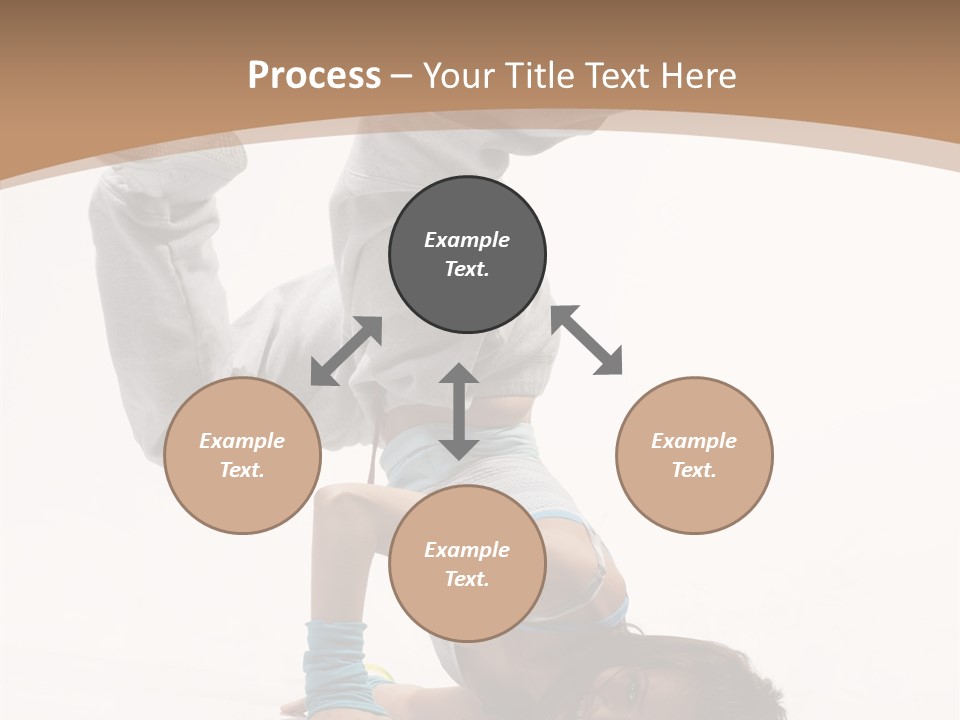 Process – Your Title Text Here

Example Text.

Example Text.

Example Text.

Example Text.